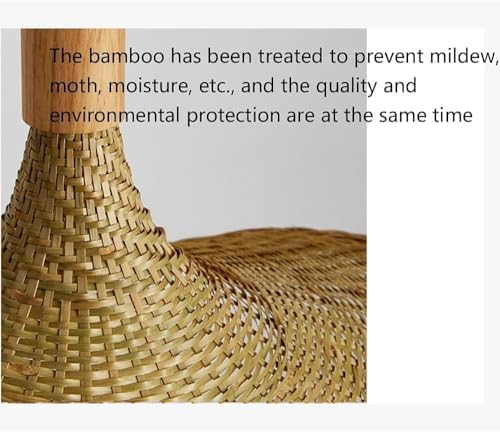 The bamboo has been treated to prevent mildew, moth, moisture, etc., and the quality and environmental protection are at the same time